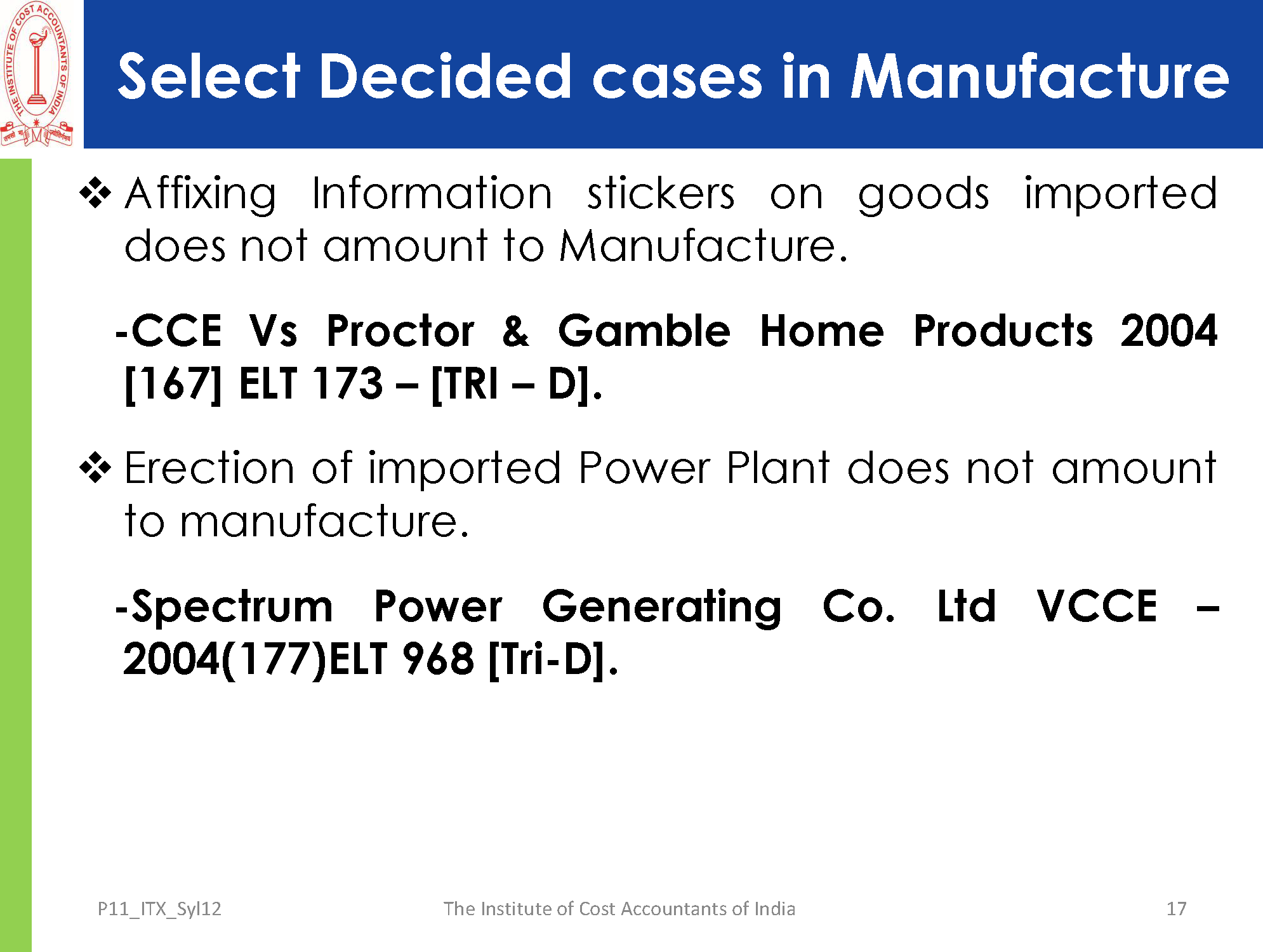 THE INSTITUTE OF COST ACCOUNTANTS OF INDIA

Select Decided cases in Manufacture

❖ Affixing Information stickers on goods imported does not amount to Manufacture.

-CCE Vs Proctor & Gamble Home Products 2004 [167] ELT 173 – [TRI – D].

❖ Erection of imported Power Plant does not amount to manufacture.

-Spectrum Power Generating Co. Ltd VCCE – 2004(177)ELT 968 [Tri-D].

P11_ITX_Syl12

The Institute of Cost Accountants of India

17